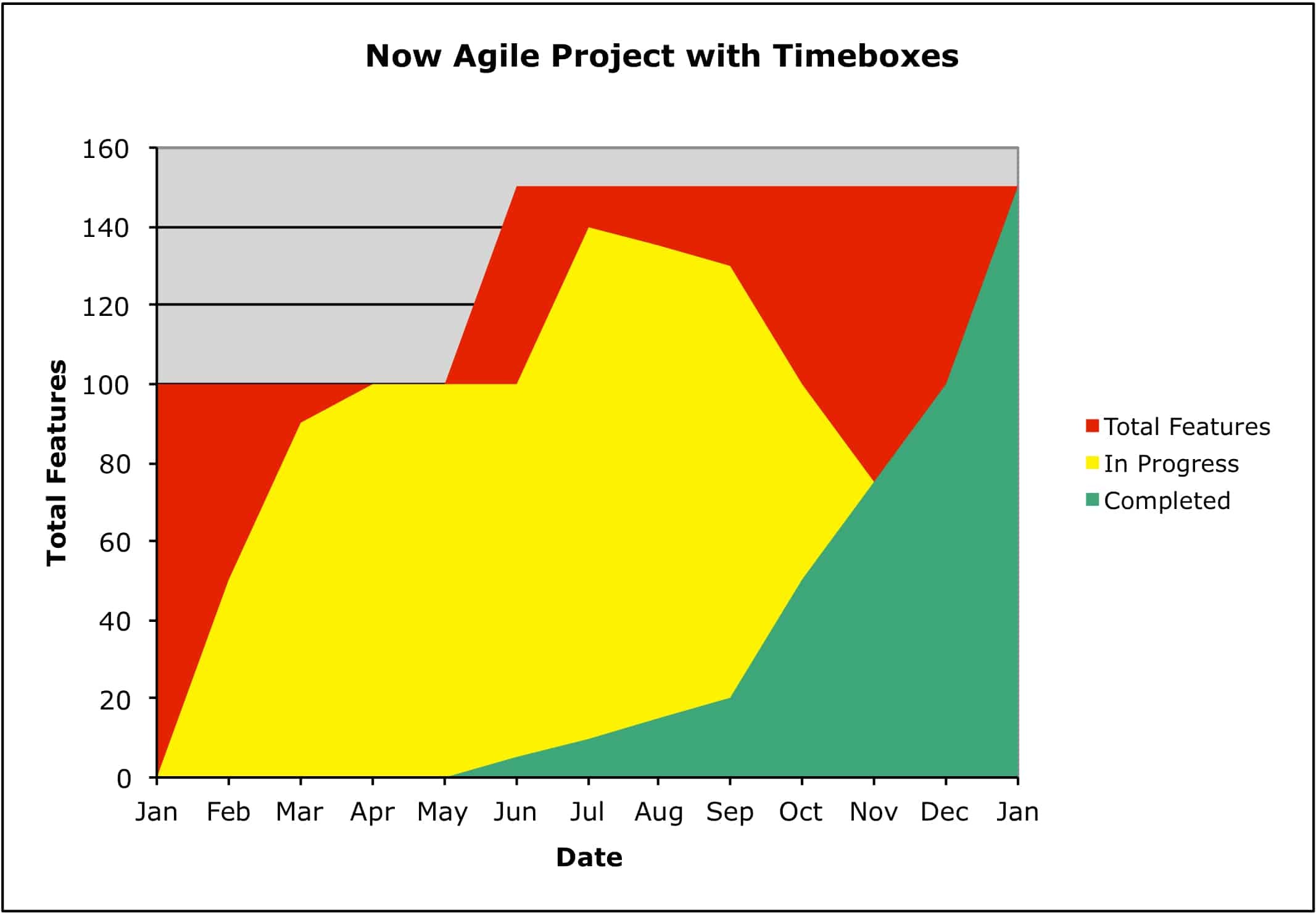 Now Agile Project with Timeboxes

Total Features

160
140
120
100
80
60
40
20
0

Jan Feb Mar Apr May Jun Jul Aug Sep Oct Nov Dec Jan

Date

Total Features
In Progress
Completed